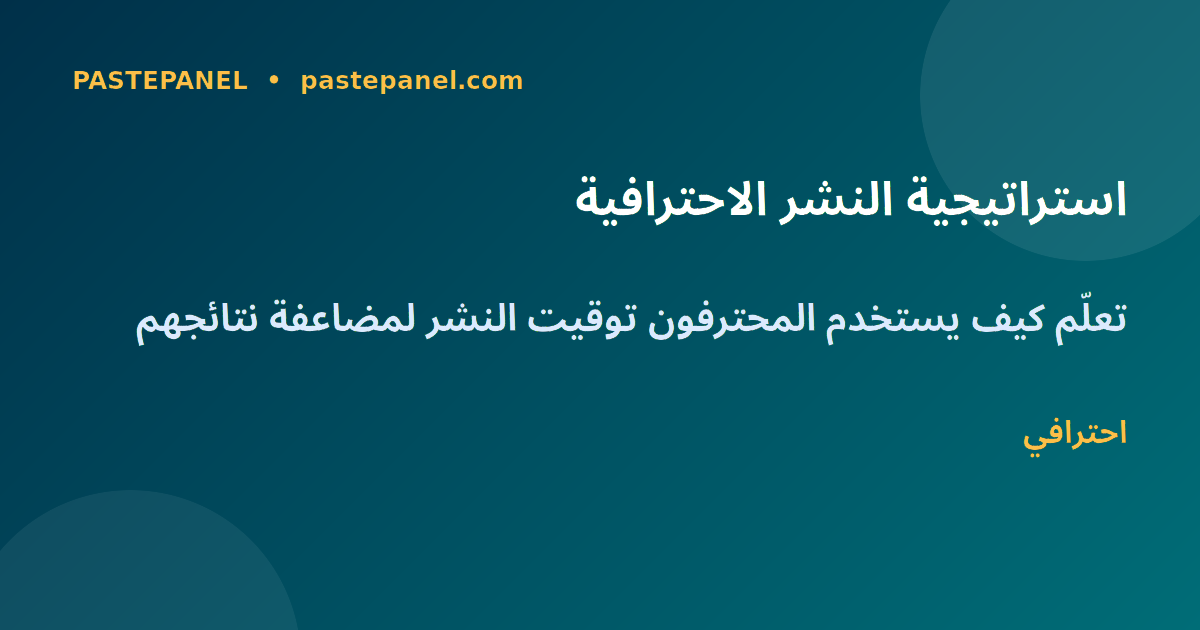 PASTEPANEL • pastepanel.com

استراتيجية النشر الاحترافية

تعلّم كيف يستخدم المحترفون توقيت النشر لمضاعفة نتائجهم

احترافي